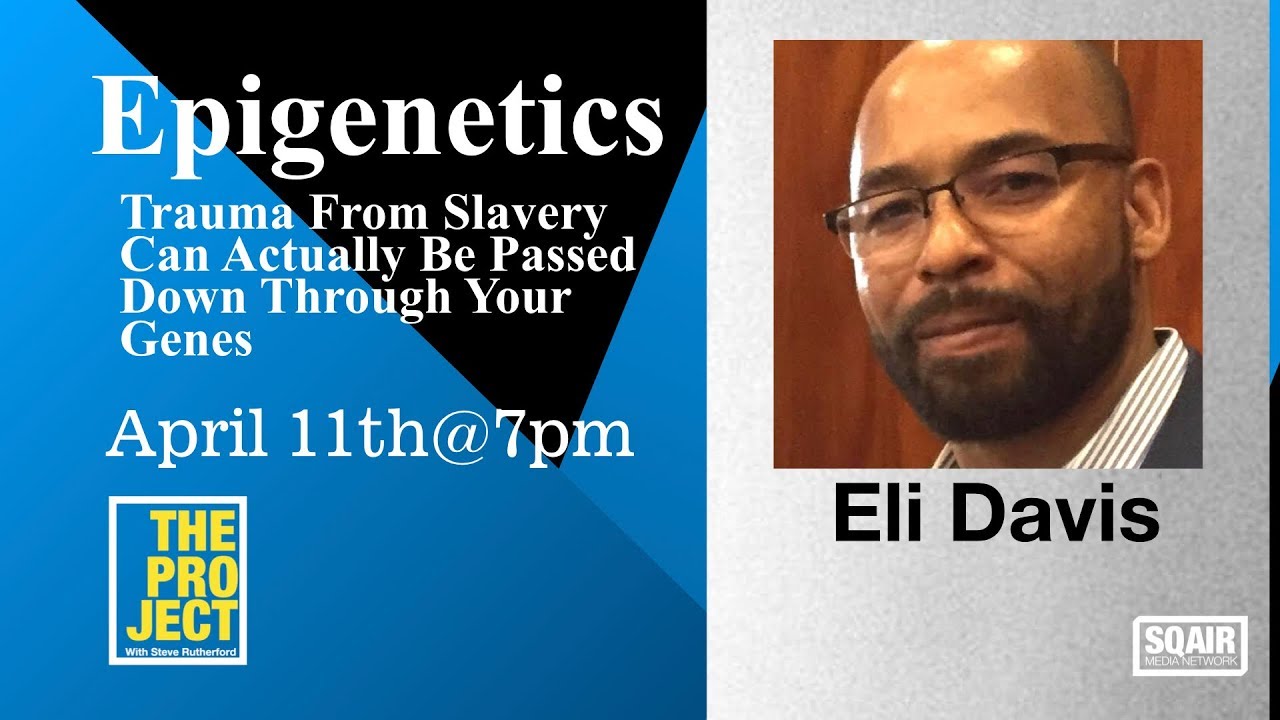 Epigenetics

Trauma From Slavery Can Actually Be Passed Down Through Your Genes

April 11th@7pm

THE PRO JECT
With Steve Rutherford

Eli Davis

SQAIR
MEDIA NETWORK